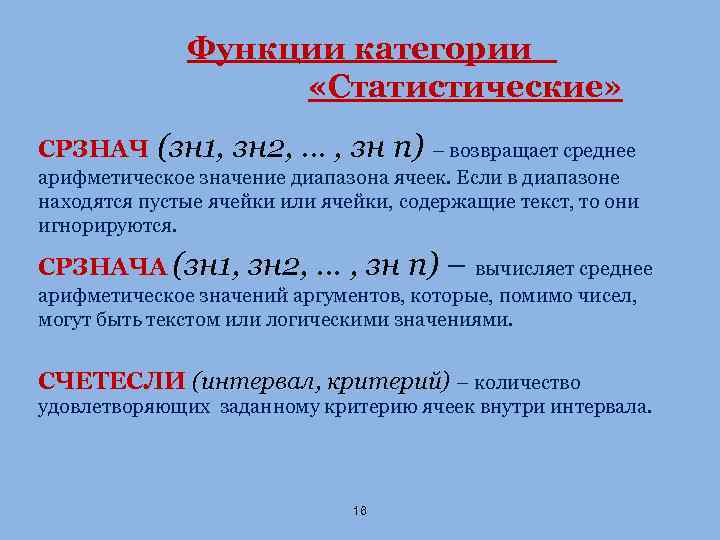 Функции категории «Статистические»

СРЗНАЧ (зн1, зн2, … , зн n) – возвращает среднее арифметическое значение диапазона ячеек. Если в диапазоне находятся пустые ячейки или ячейки, содержащие текст, то они игнорируются.

СРЗНАЧА (зн1, зн2, … , зн n) – вычисляет среднее арифметическое значений аргументов, которые, помимо чисел, могут быть текстом или логическими значениями.

СЧЕТЕСЛИ (интервал, критерий) – количество удовлетворяющих заданному критерию ячеек внутри интервала.

16